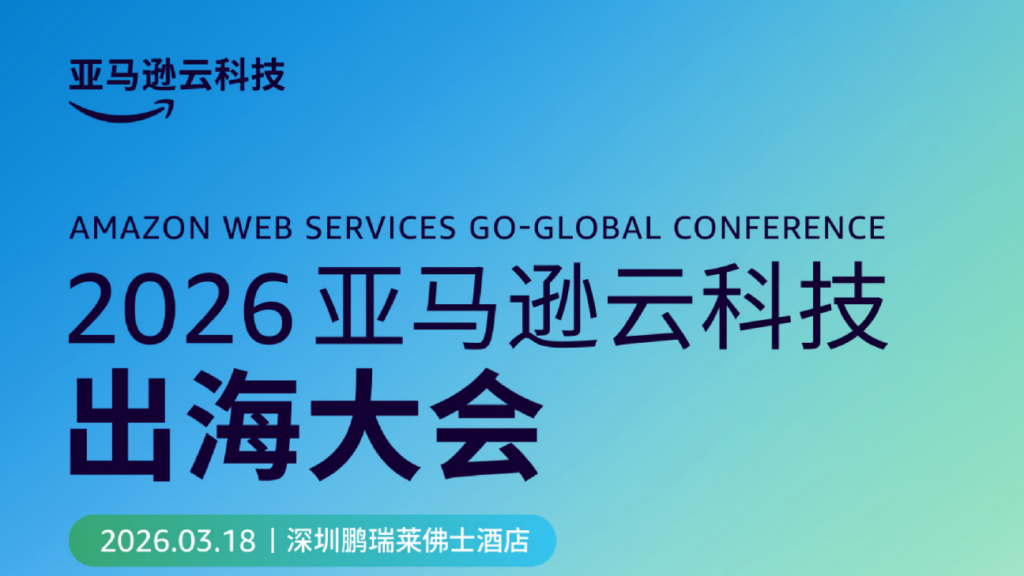 亚马逊云科技

AMAZON WEB SERVICES GO-GLOBAL CONFERENCE

2026 亚马逊云科技

出海大会

2026.03.18 | 深圳鹏瑞莱佛士酒店